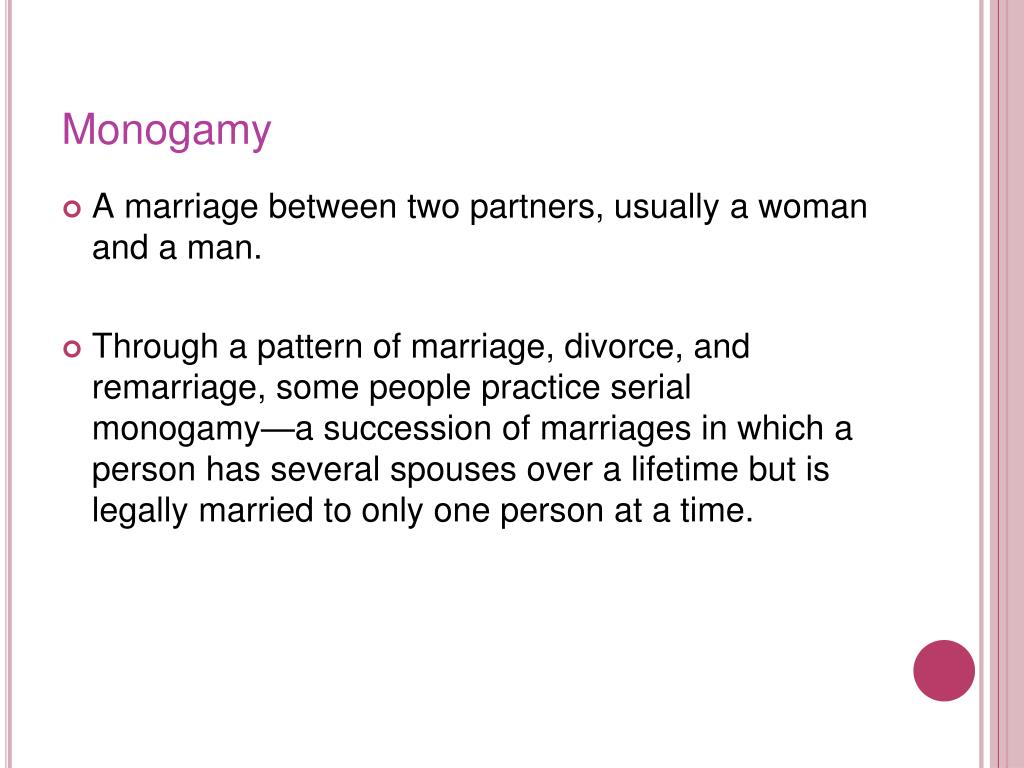 Monogamy

A marriage between two partners, usually a woman and a man.

Through a pattern of marriage, divorce, and remarriage, some people practice serial monogamy—a succession of marriages in which a person has several spouses over a lifetime but is legally married to only one person at a time.